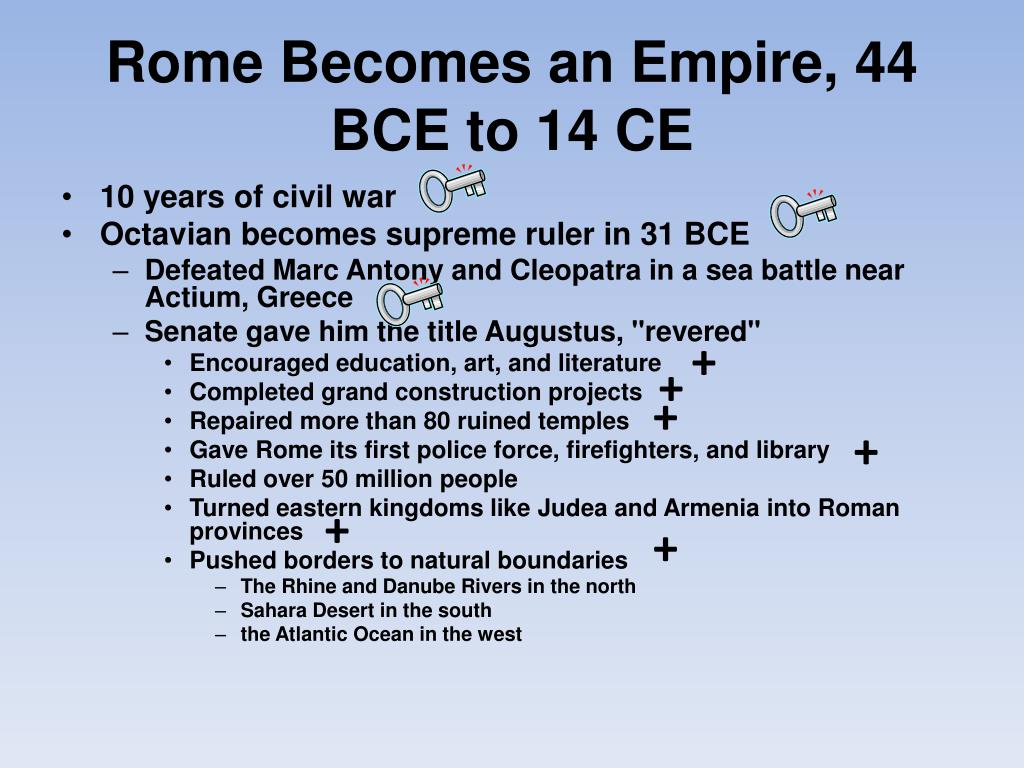 Rome Becomes an Empire, 44 BCE to 14 CE

• 10 years of civil war
• Octavian becomes supreme ruler in 31 BCE
  – Defeated Marc Antony and Cleopatra in a sea battle near Actium, Greece
  – Senate gave him the title Augustus, "revered"
    • Encouraged education, art, and literature +
    • Completed grand construction projects +
    • Repaired more than 80 ruined temples +
    • Gave Rome its first police force, firefighters, and library +
    • Ruled over 50 million people
    • Turned eastern kingdoms like Judea and Armenia into Roman provinces +
    • Pushed borders to natural boundaries +
      – The Rhine and Danube Rivers in the north
      – Sahara Desert in the south
      – the Atlantic Ocean in the west